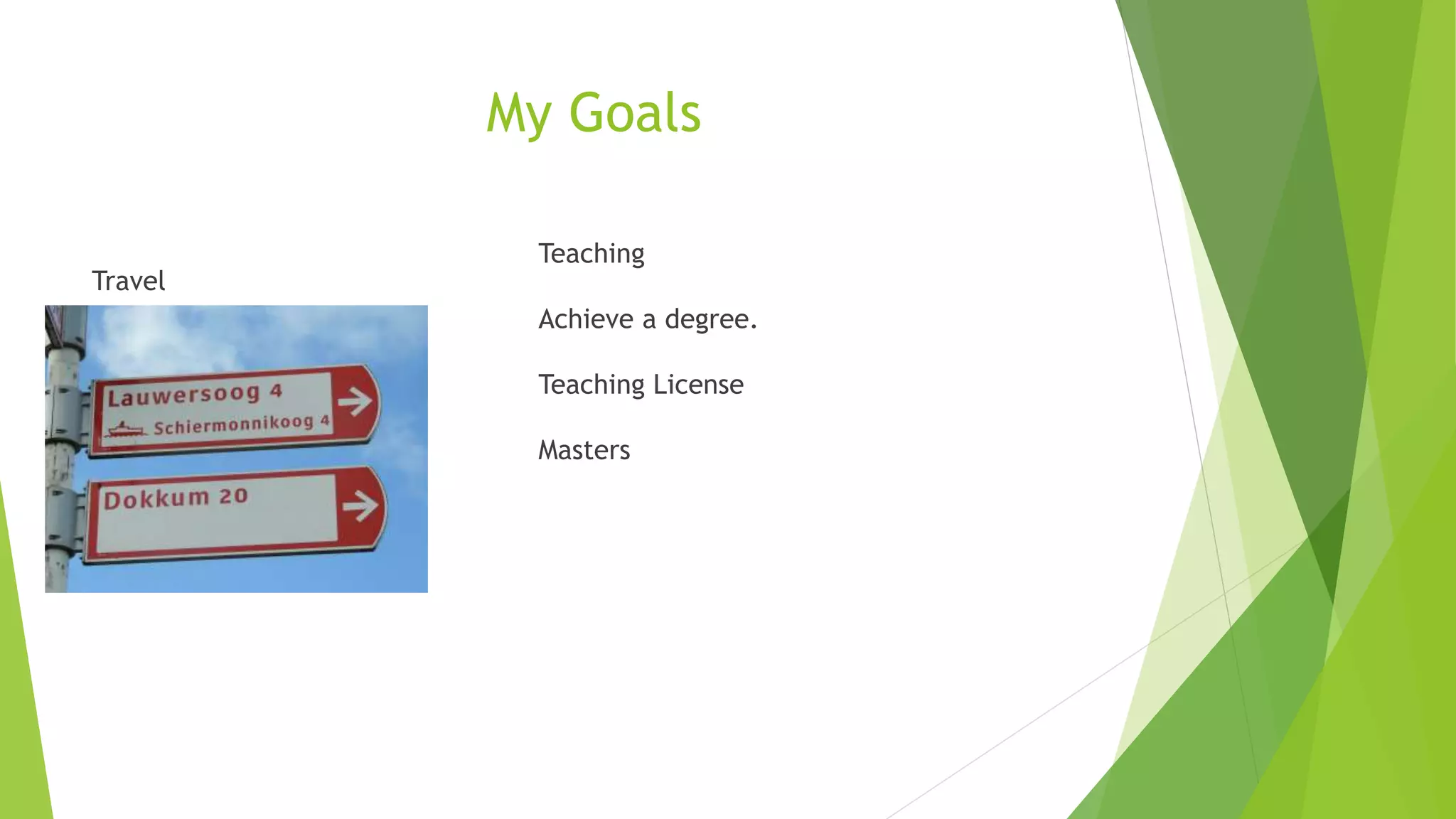 My Goals

Travel

Lauwersoog 4

Schiermonnikoog 4

Dokkum 20

Teaching

Achieve a degree.

Teaching License

Masters